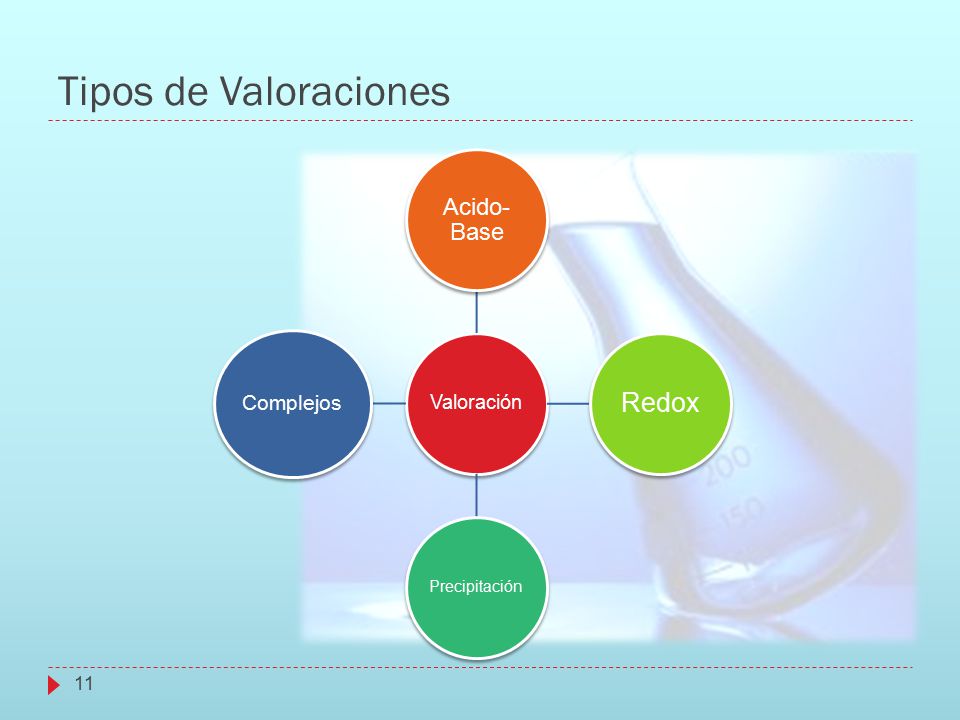 Tipos de Valoraciones

Acido-Base

Complejos

Valoración

Redox

Precipitación

200

150

11